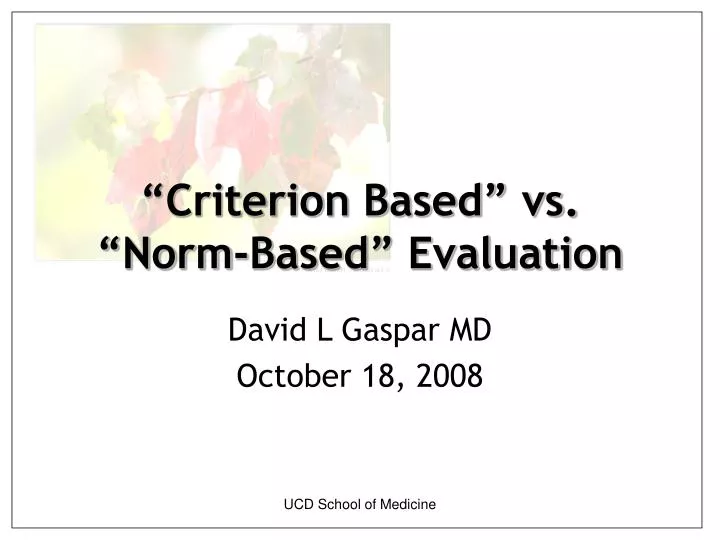 “Criterion Based” vs. “Norm-Based” Evaluation

David L Gaspar MD
October 18, 2008

UCD School of Medicine